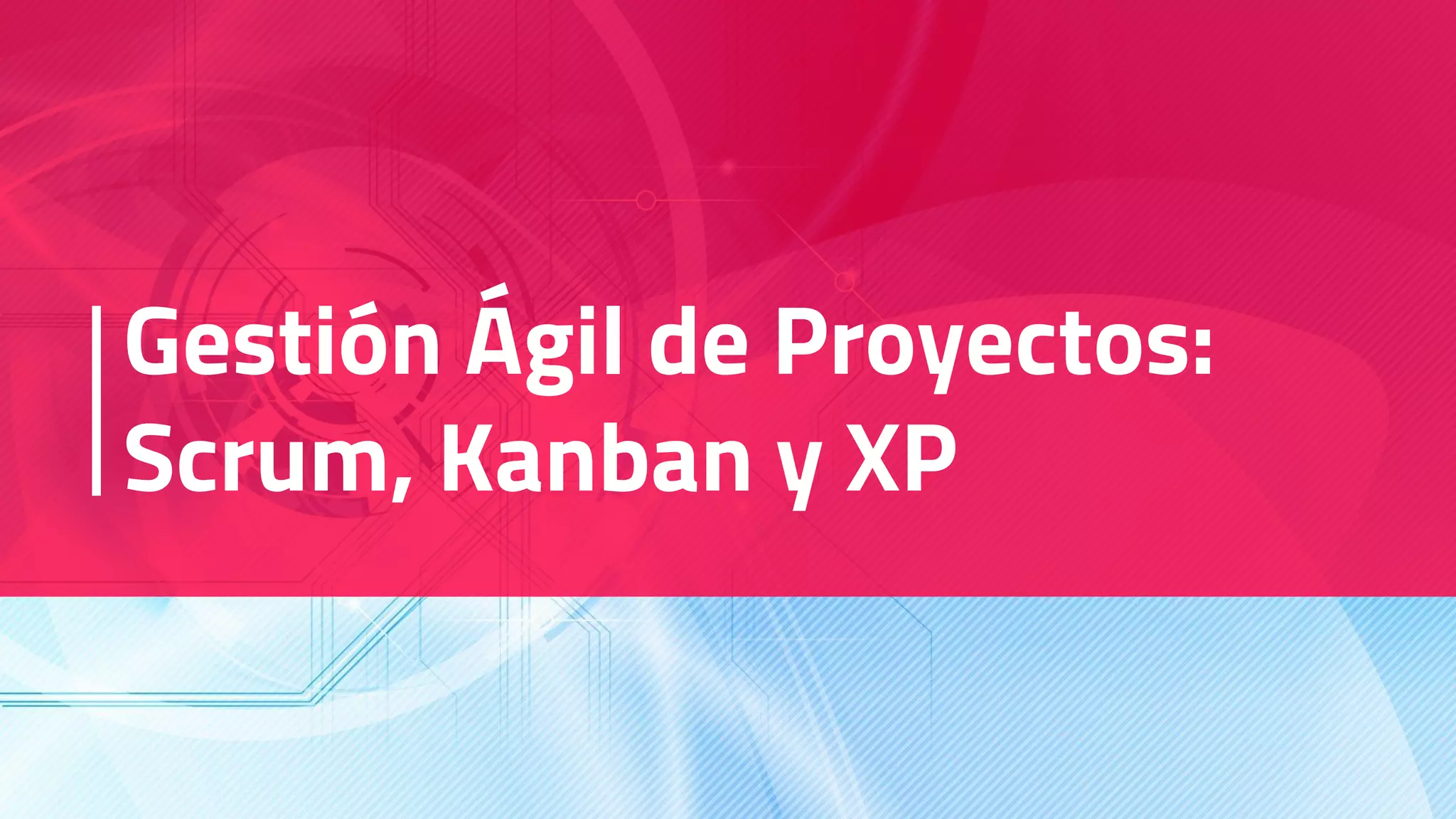 Gestión Ágil de Proyectos: Scrum, Kanban y XP